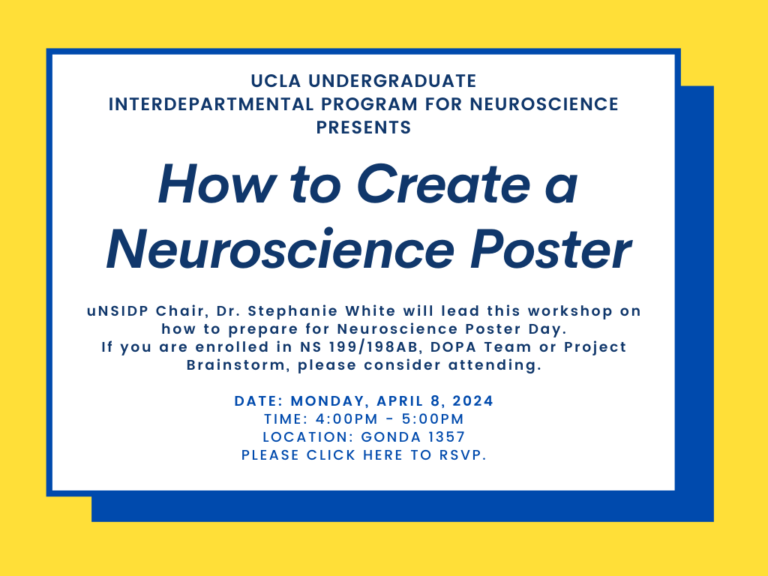 UCLA UNDERGRADUATE
INTERDEPARTMENTAL PROGRAM FOR NEUROSCIENCE
PRESENTS

How to Create a Neuroscience Poster

uNSIDP Chair, Dr. Stephanie White will lead this workshop on how to prepare for Neuroscience Poster Day.
If you are enrolled in NS 199/198AB, DOPA Team or Project Brainstorm, please consider attending.

DATE: MONDAY, APRIL 8, 2024
TIME: 4:00PM - 5:00PM
LOCATION: GONDA 1357
PLEASE CLICK HERE TO RSVP.